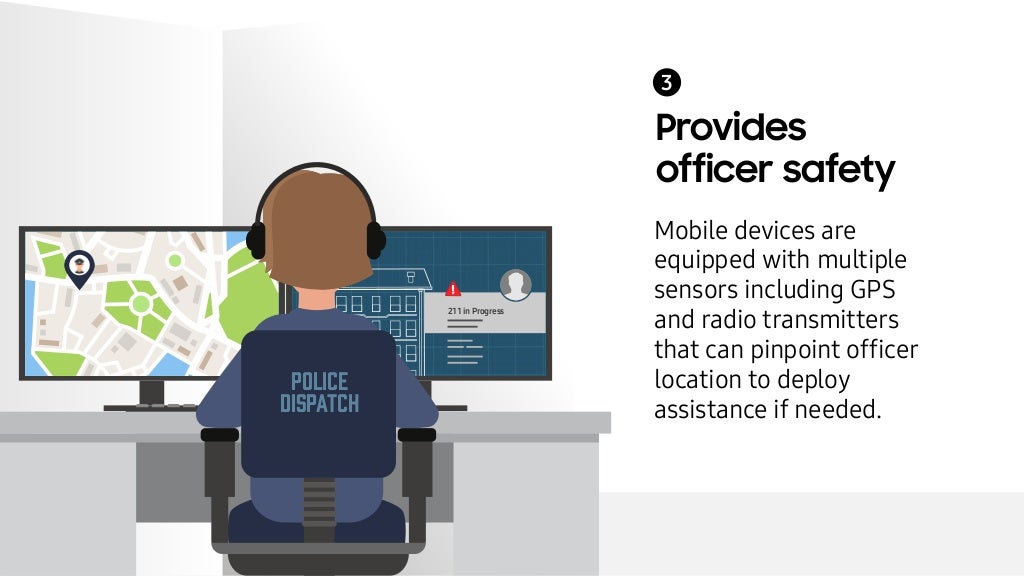 211 in Progress

POLICE DISPATCH

3

Provides officer safety

Mobile devices are equipped with multiple sensors including GPS and radio transmitters that can pinpoint officer location to deploy assistance if needed.